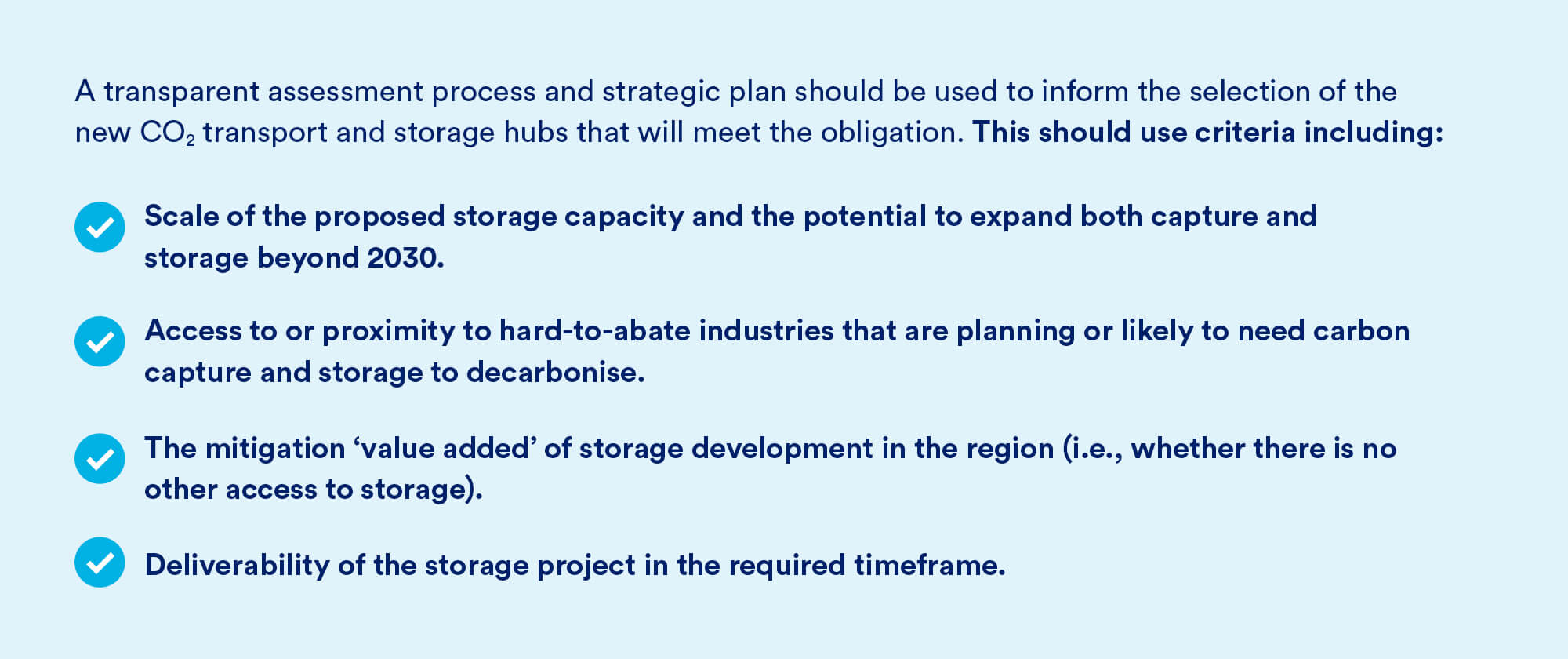 A transparent assessment process and strategic plan should be used to inform the selection of the new $CO_2$ transport and storage hubs that will meet the obligation. This should use criteria including:

Scale of the proposed storage capacity and the potential to expand both capture and storage beyond 2030.

Access to or proximity to hard-to-abate industries that are planning or likely to need carbon capture and storage to decarbonise.

The mitigation ‘value added’ of storage development in the region (i.e., whether there is no other access to storage).

Deliverability of the storage project in the required timeframe.